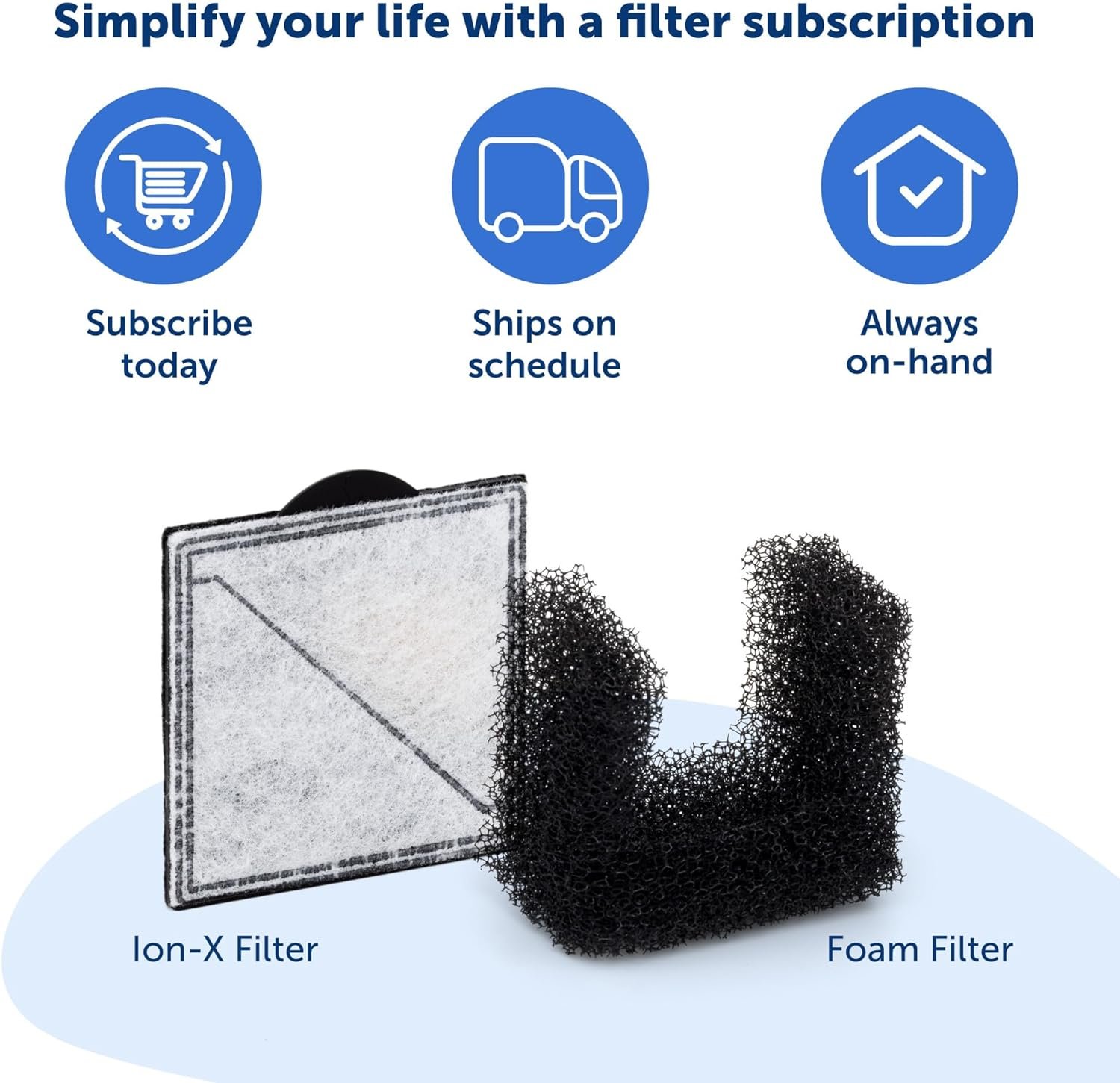 Simplify your life with a filter subscription

Subscribe today

Ships on schedule

Always on-hand

Ion-X Filter

Foam Filter